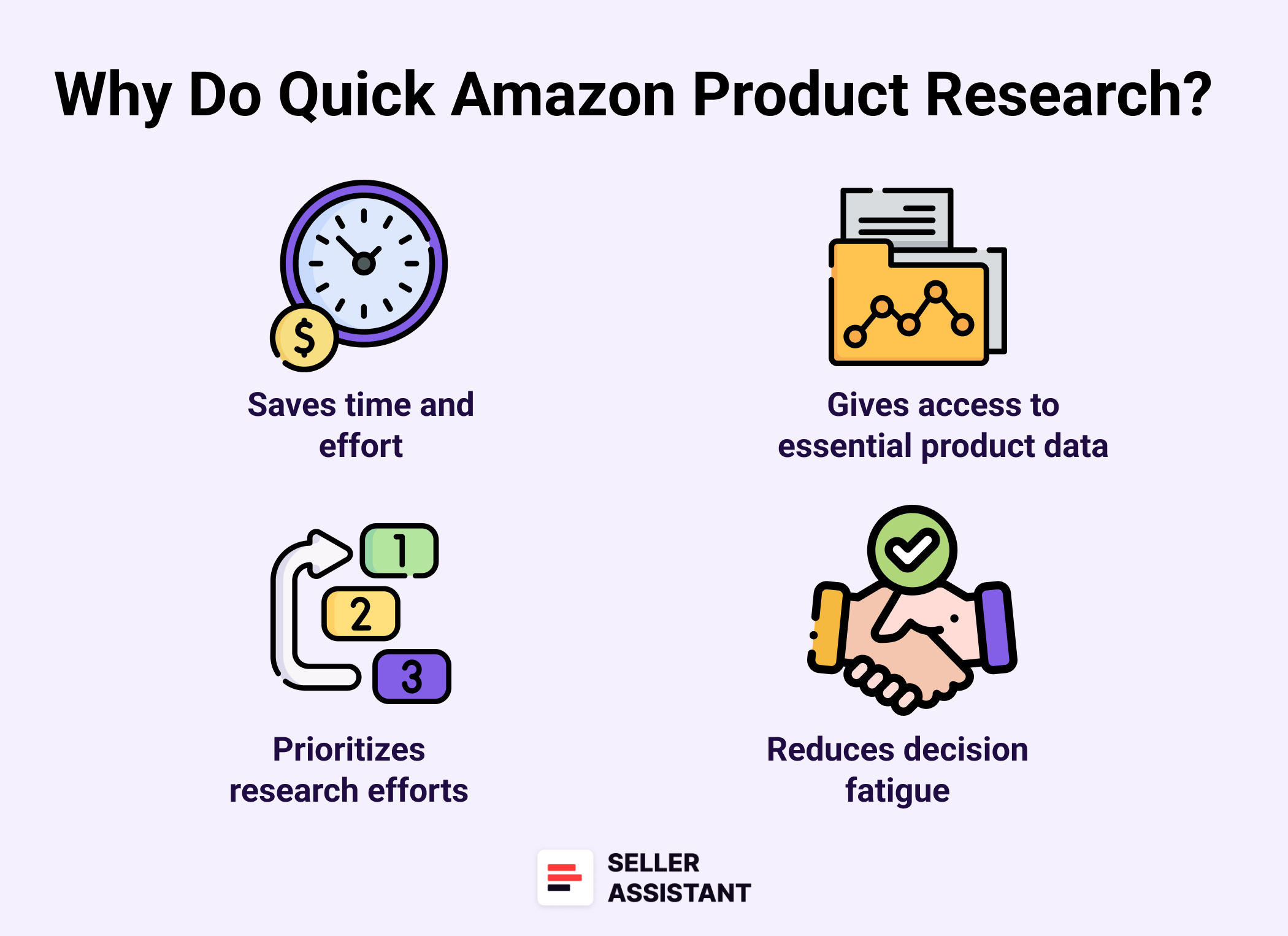 Why Do Quick Amazon Product Research?

$

Saves time and effort

Gives access to essential product data

1

2

3

Prioritizes research efforts

Reduces decision fatigue

SELLER ASSISTANT